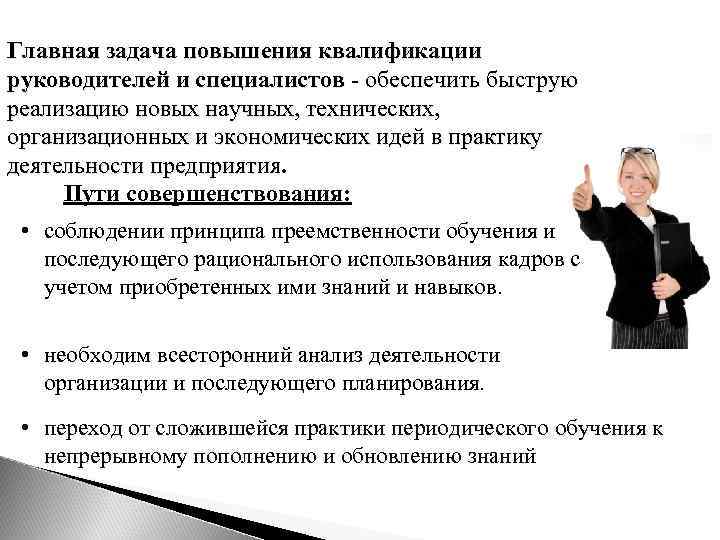 Главная задача повышения квалификации руководителей и специалистов - обеспечить быструю реализацию новых научных, технических, организационных и экономических идей в практику деятельности предприятия.

Пути совершенствования:

• соблюдении принципа преемственности обучения и последующего рационального использования кадров с учетом приобретенных ими знаний и навыков.

• необходим всесторонний анализ деятельности организации и последующего планирования.

• переход от сложившейся практики периодического обучения к непрерывному пополнению и обновлению знаний